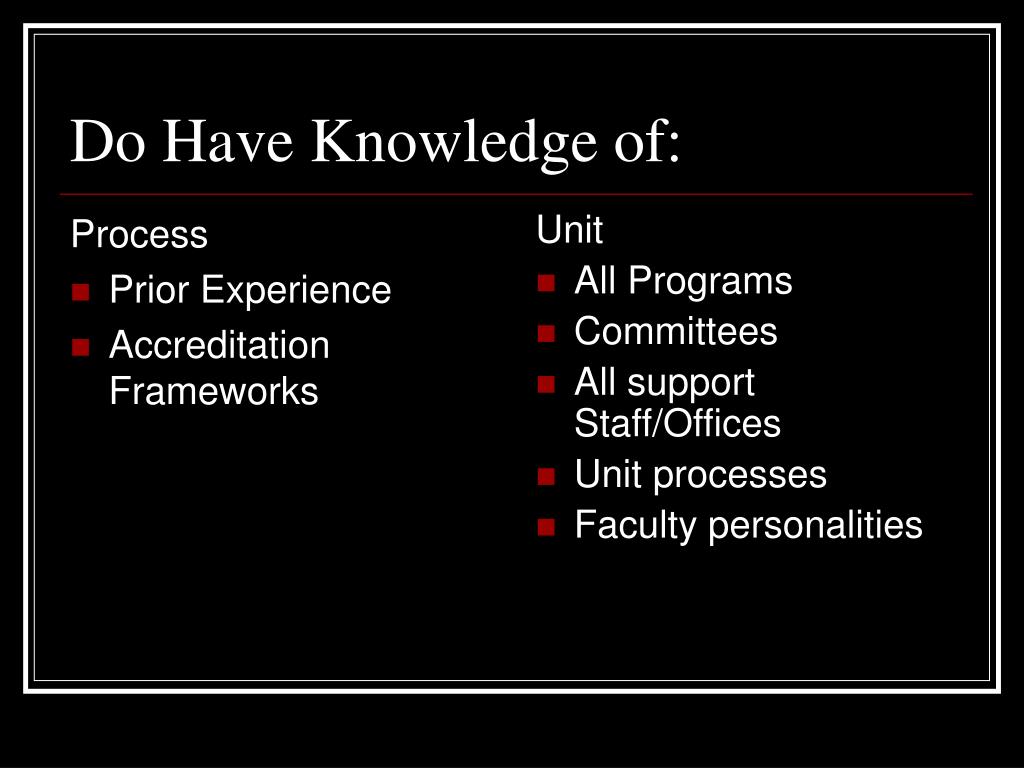 Do Have Knowledge of:

Process
- Prior Experience
- Accreditation Frameworks

Unit
- All Programs
- Committees
- All support Staff/Offices
- Unit processes
- Faculty personalities